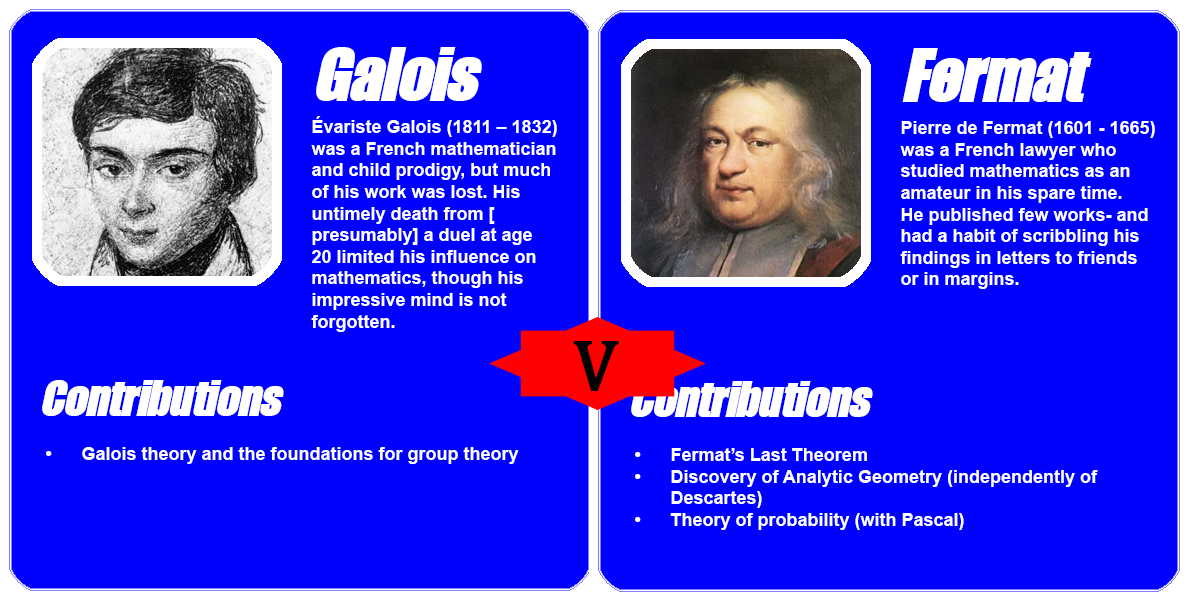 Galois

Évariste Galois (1811 – 1832) was a French mathematician and child prodigy, but much of his work was lost. His untimely death from [ presumably] a duel at age 20 limited his influence on mathematics, though his impressive mind is not forgotten.

Contributions

• Galois theory and the foundations for group theory

V

Fermat

Pierre de Fermat (1601 - 1665) was a French lawyer who studied mathematics as an amateur in his spare time. He published few works- and had a habit of scribbling his findings in letters to friends or in margins.

Contributions

• Fermat's Last Theorem
• Discovery of Analytic Geometry (independently of Descartes)
• Theory of probability (with Pascal)